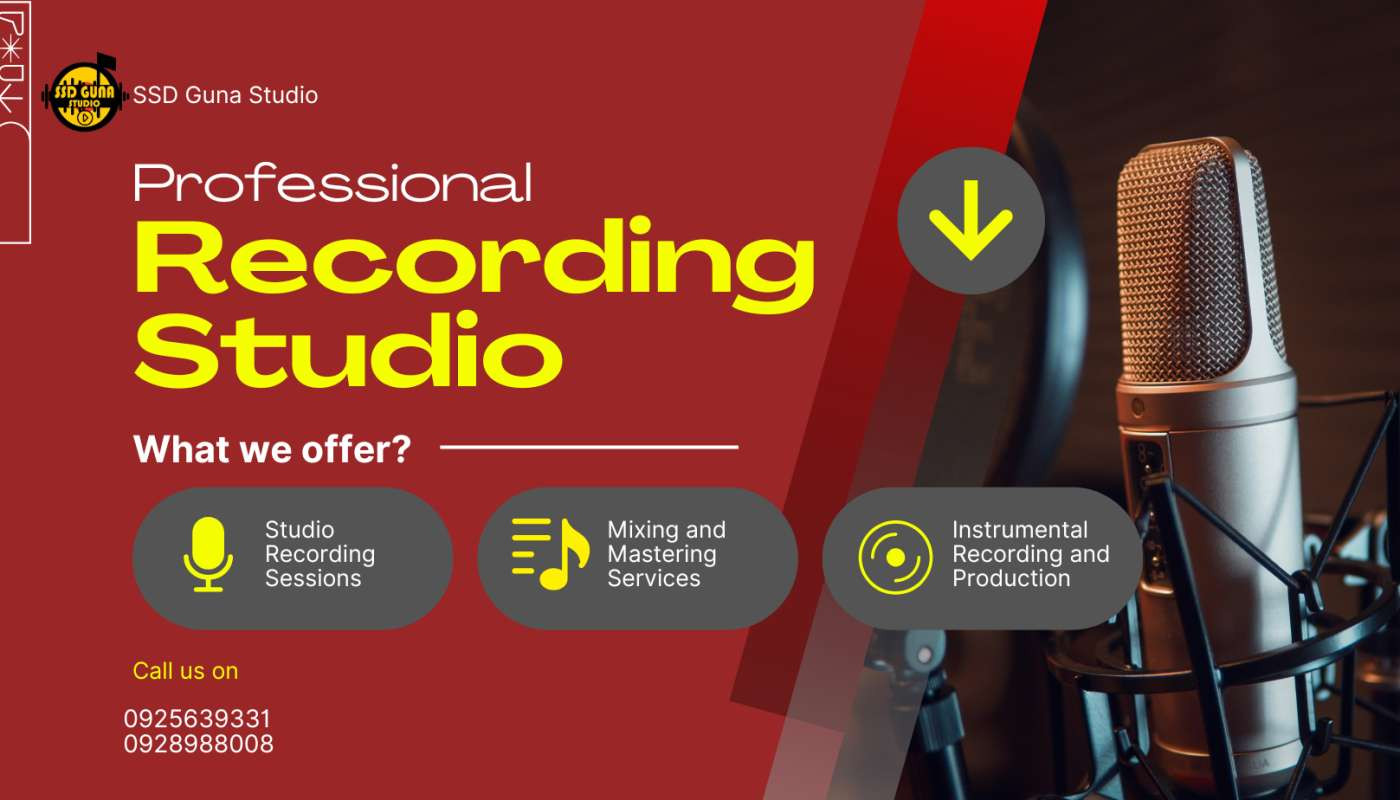 SSD GUNA STUDIO

SSD Guna Studio

Professional
Recording
Studio

What we offer?

Studio Recording Sessions

Mixing and Mastering Services

Instrumental Recording and Production

Call us on

0925639331
0928988008